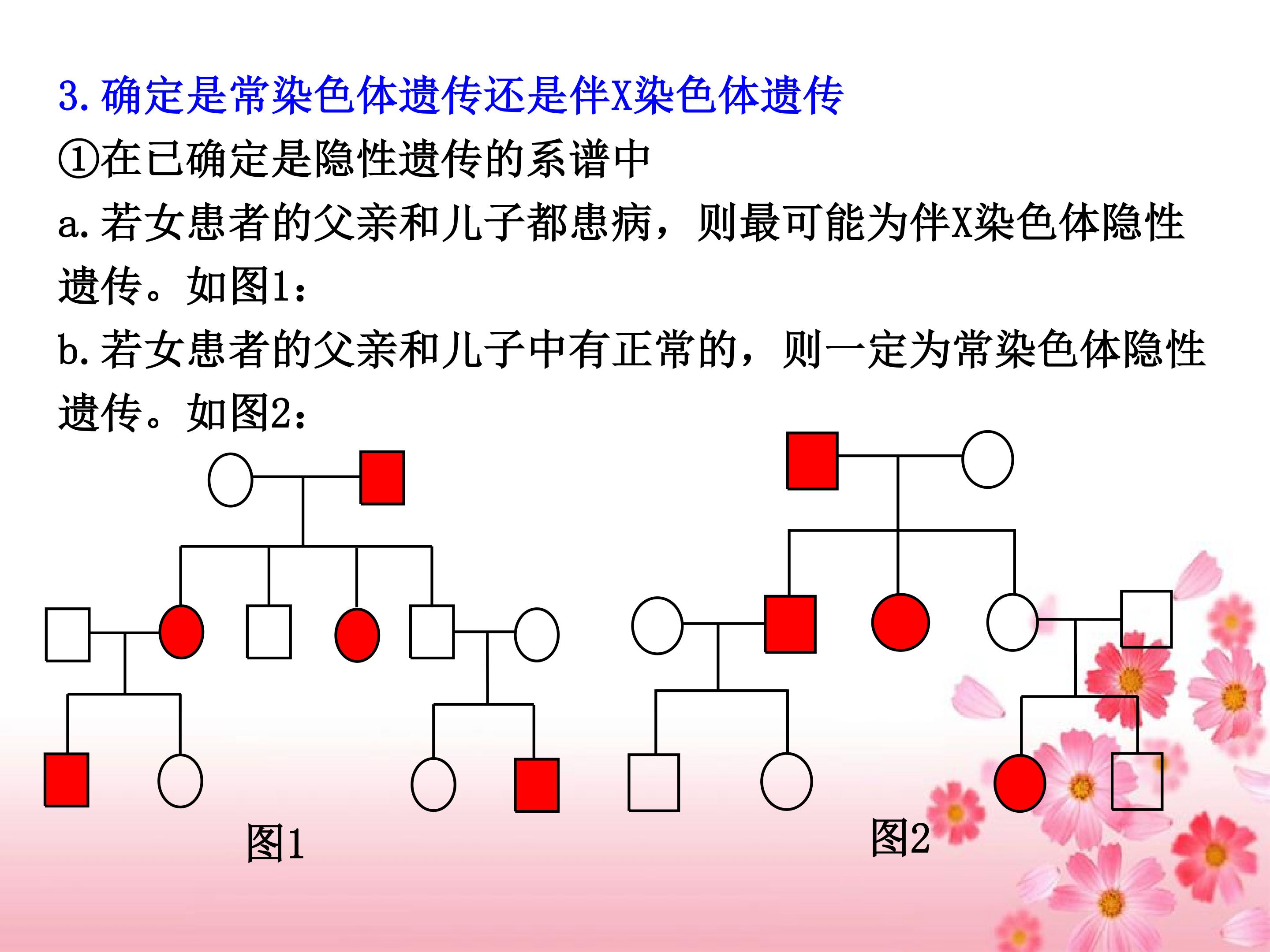 3.确定是常染色体遗传还是伴X染色体遗传

①在已确定是隐性遗传的系谱中

a.若女患者的父亲和儿子都患病，则最可能为伴X染色体隐性遗传。如图1：

b.若女患者的父亲和儿子中有正常的，则一定为常染色体隐性遗传。如图2：

图1

图2